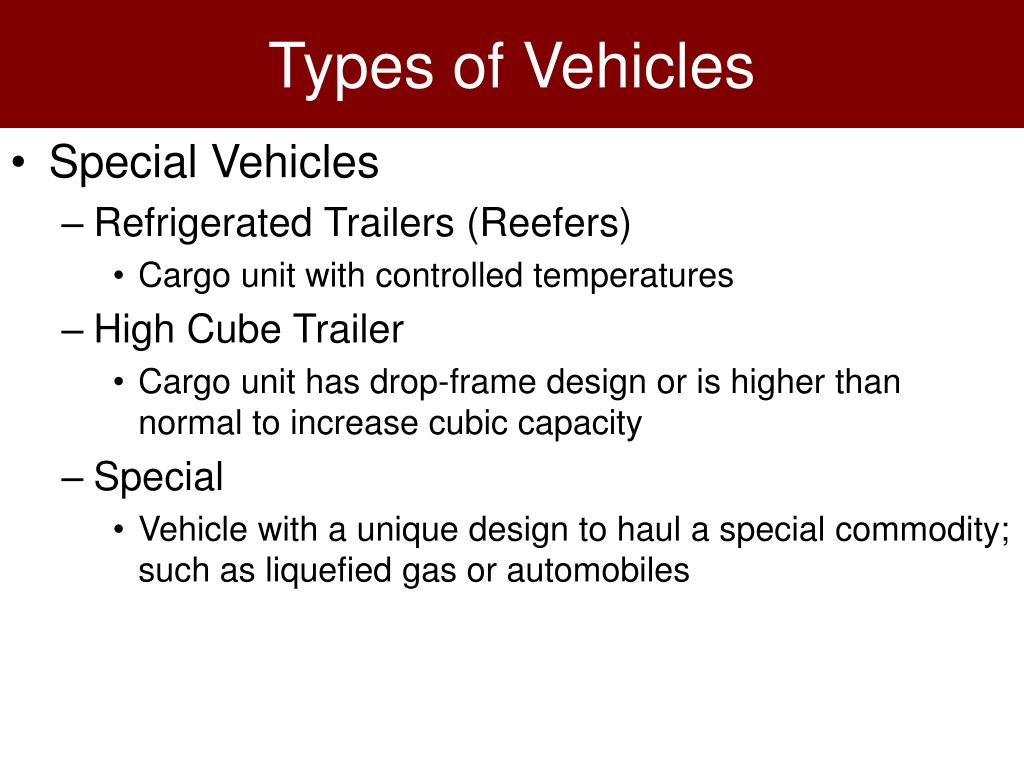 Types of Vehicles

• Special Vehicles
– Refrigerated Trailers (Reefers)
• Cargo unit with controlled temperatures
– High Cube Trailer
• Cargo unit has drop-frame design or is higher than normal to increase cubic capacity
– Special
• Vehicle with a unique design to haul a special commodity; such as liquefied gas or automobiles